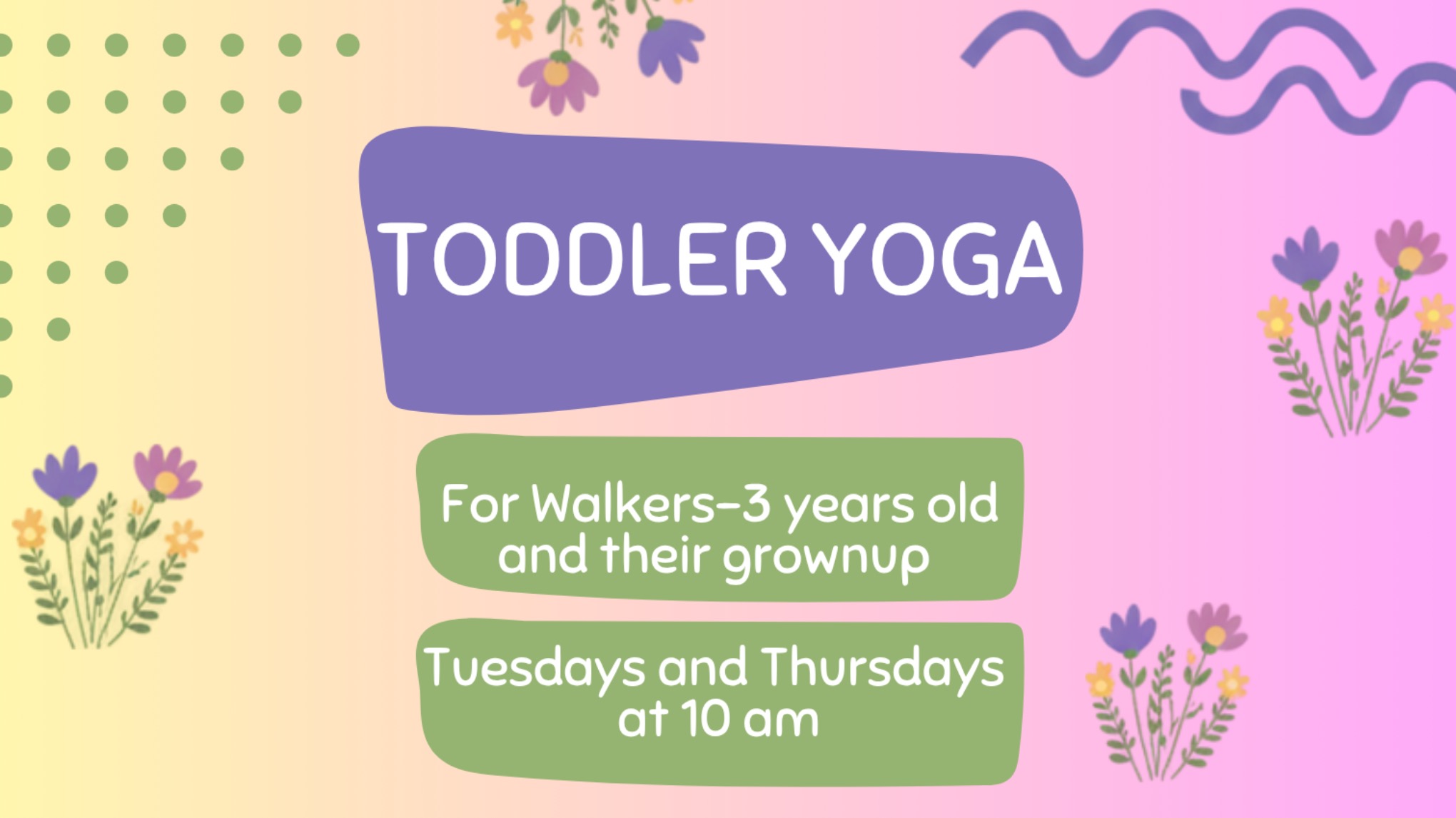 TODDLER YOGA

For Walkers-3 years old and their grownup

Tuesdays and Thursdays at 10 am